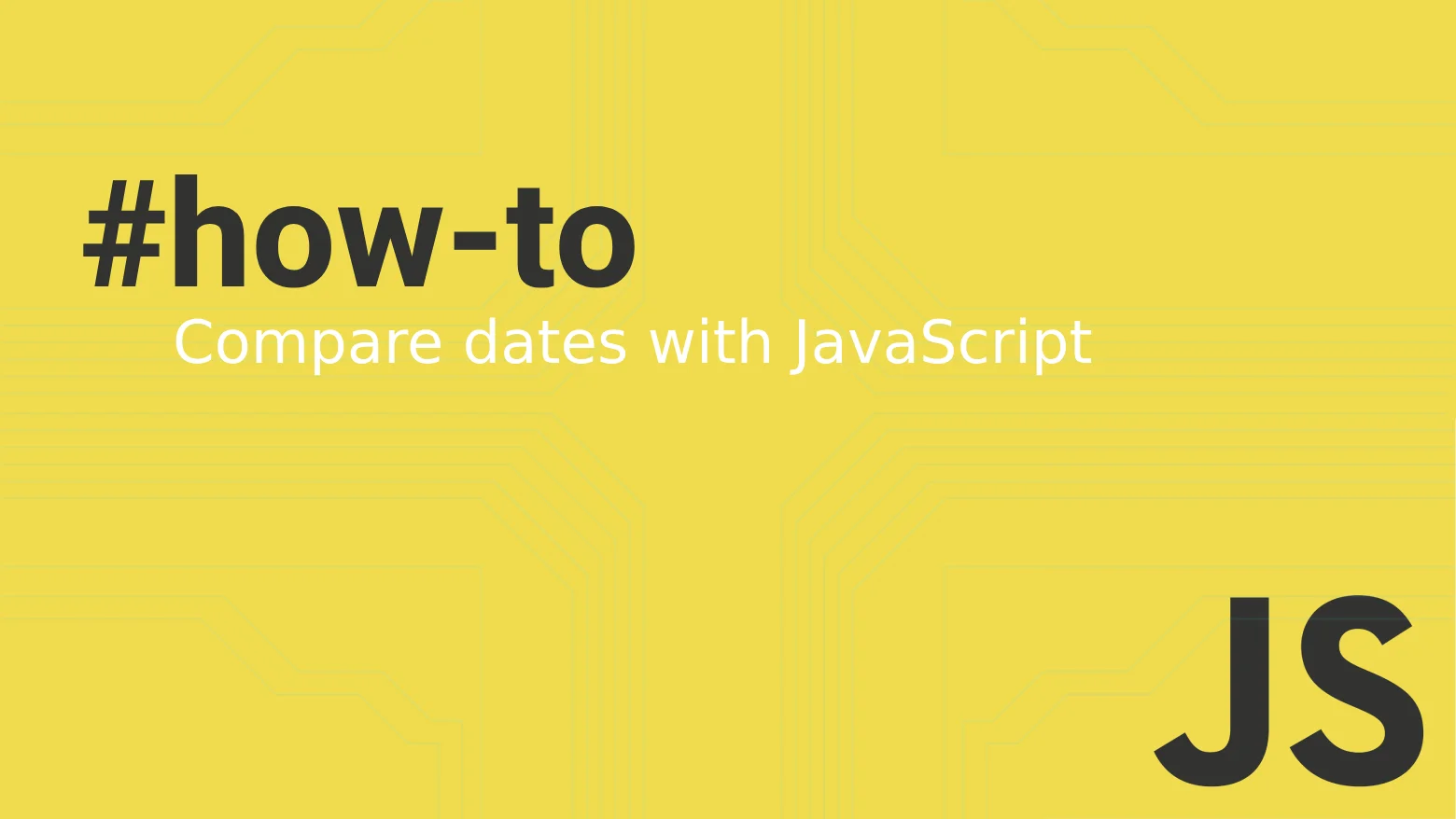 #how-to
Compare dates with JavaScript

JS